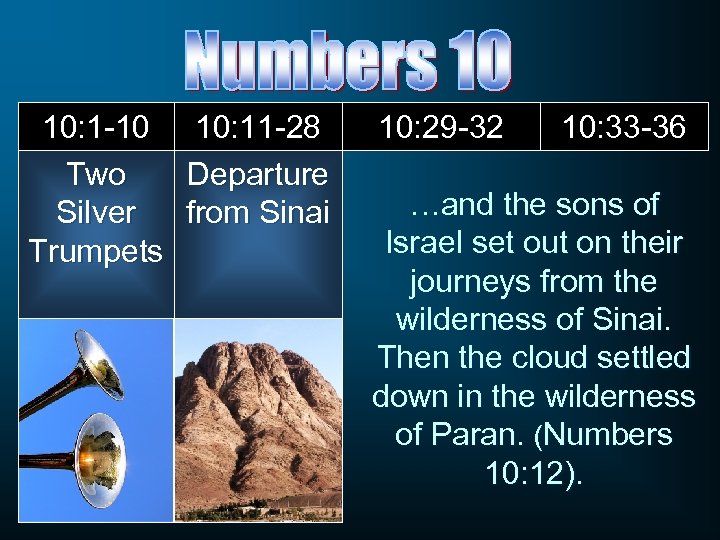 Numbers 10

| 10:1-10 | 10:11-28 | 10:29-32 | 10:33-36 |
|---|---|---|---|
| Two Silver Trumpets | Departure from Sinai | | |

…and the sons of Israel set out on their journeys from the wilderness of Sinai. Then the cloud settled down in the wilderness of Paran. (Numbers 10:12).